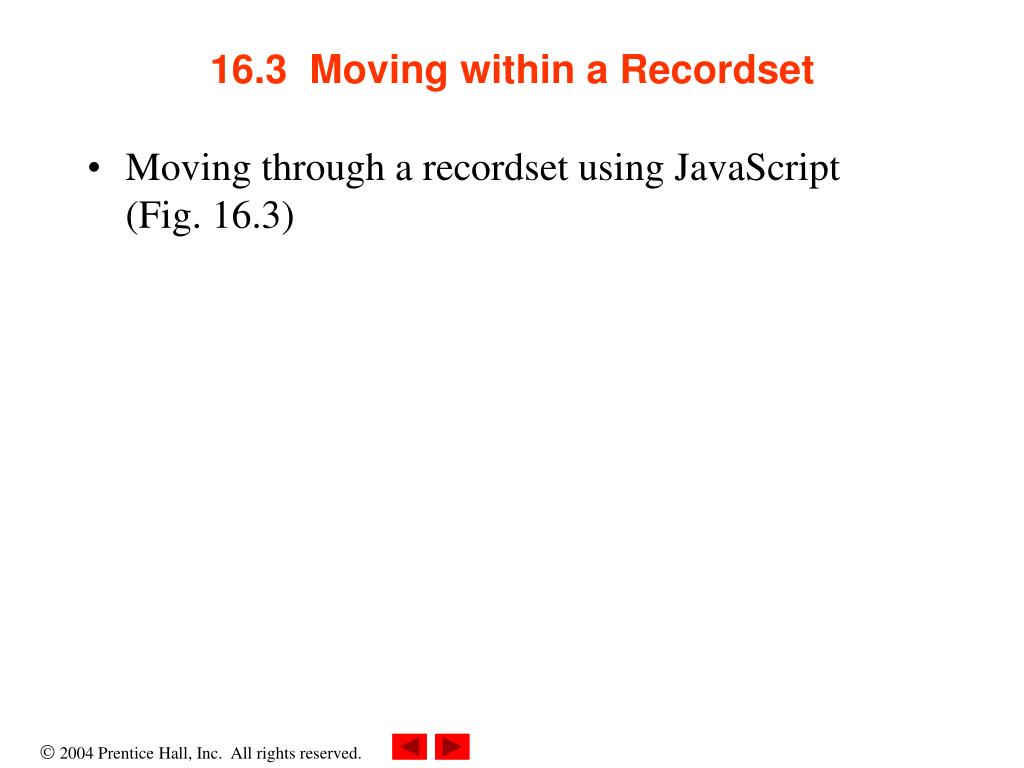 16.3 Moving within a Recordset

• Moving through a recordset using JavaScript (Fig. 16.3)

© 2004 Prentice Hall, Inc. All rights reserved.